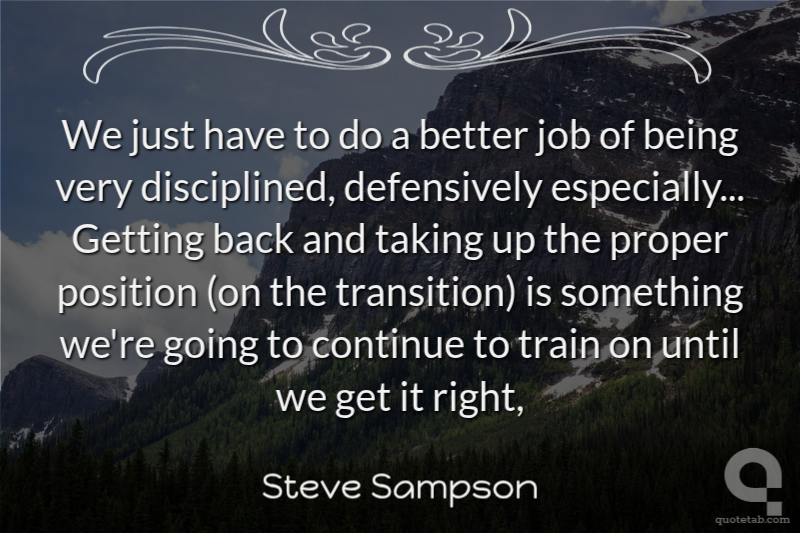 We just have to do a better job of being very disciplined, defensively especially... Getting back and taking up the proper position (on the transition) is something we're going to continue to train on until we get it right,

Steve Sampson

quotetab.com